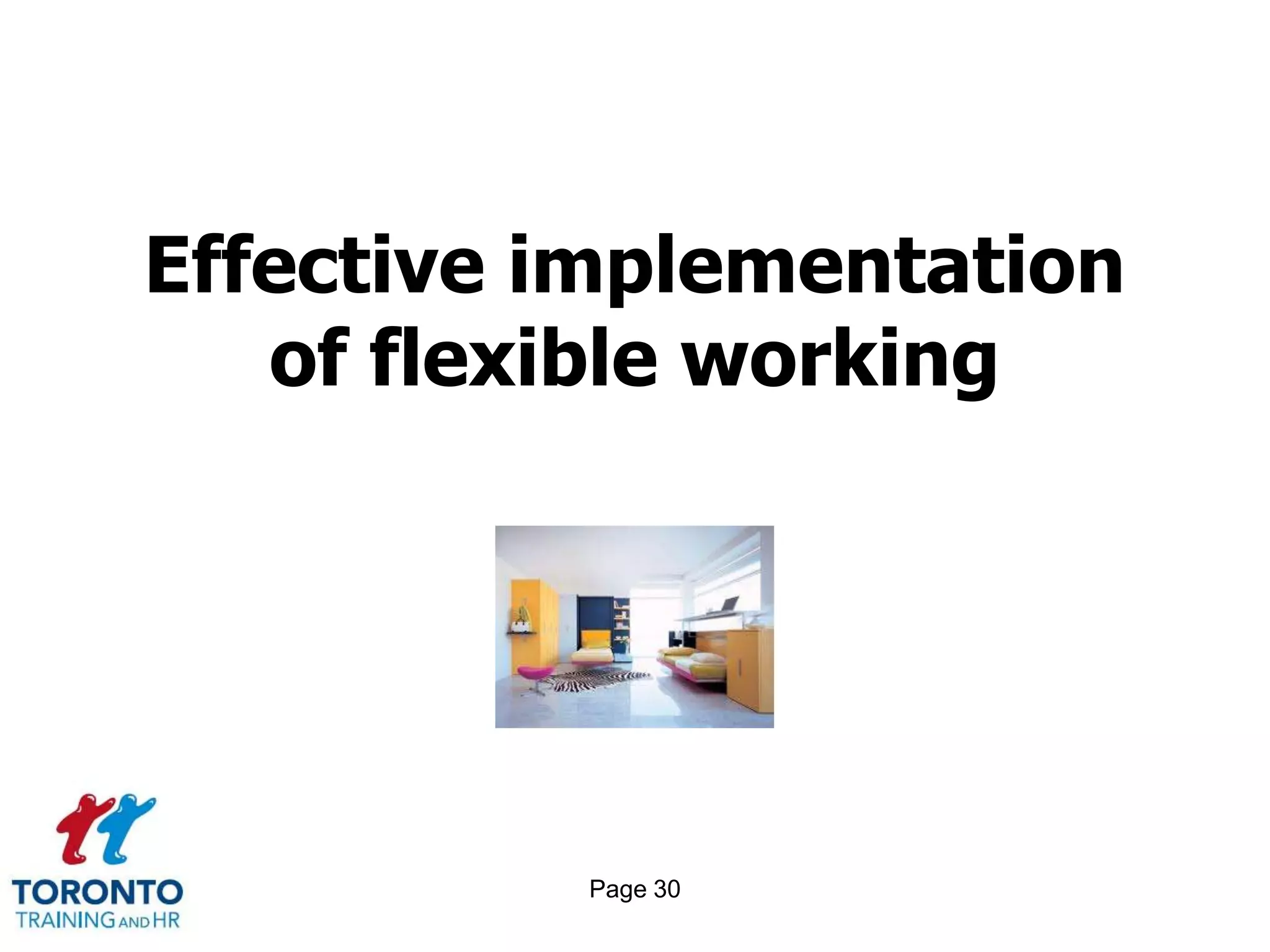 Effective implementation of flexible working

TORONTO
TRAINING AND HR

Page 30